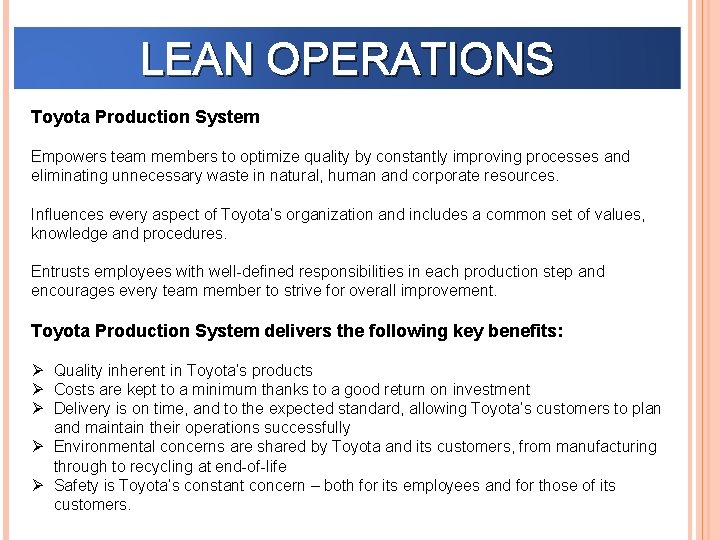 LEAN OPERATIONS

Toyota Production System

Empowers team members to optimize quality by constantly improving processes and eliminating unnecessary waste in natural, human and corporate resources.

Influences every aspect of Toyota's organization and includes a common set of values, knowledge and procedures.

Entrusts employees with well-defined responsibilities in each production step and encourages every team member to strive for overall improvement.

Toyota Production System delivers the following key benefits:

➢ Quality inherent in Toyota's products
➢ Costs are kept to a minimum thanks to a good return on investment
➢ Delivery is on time, and to the expected standard, allowing Toyota's customers to plan and maintain their operations successfully
➢ Environmental concerns are shared by Toyota and its customers, from manufacturing through to recycling at end-of-life
➢ Safety is Toyota's constant concern – both for its employees and for those of its customers.